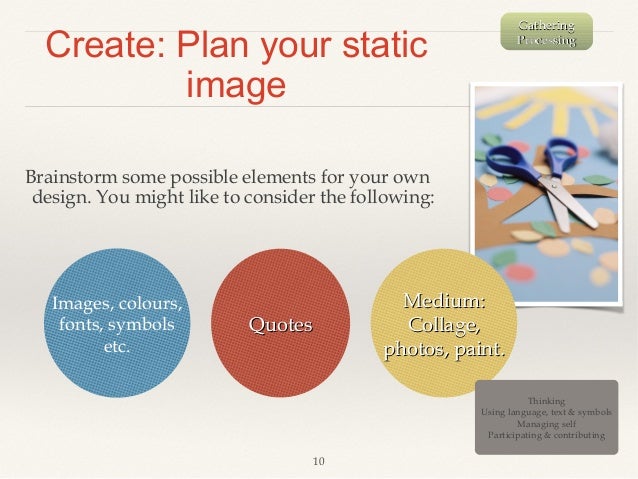 Create: Plan your static image

Gathering
Processing

Brainstorm some possible elements for your own design. You might like to consider the following:

Images, colours, fonts, symbols etc.

Quotes

Medium: Collage, photos, paint.

Thinking
Using language, text & symbols
Managing self
Participating & contributing

10